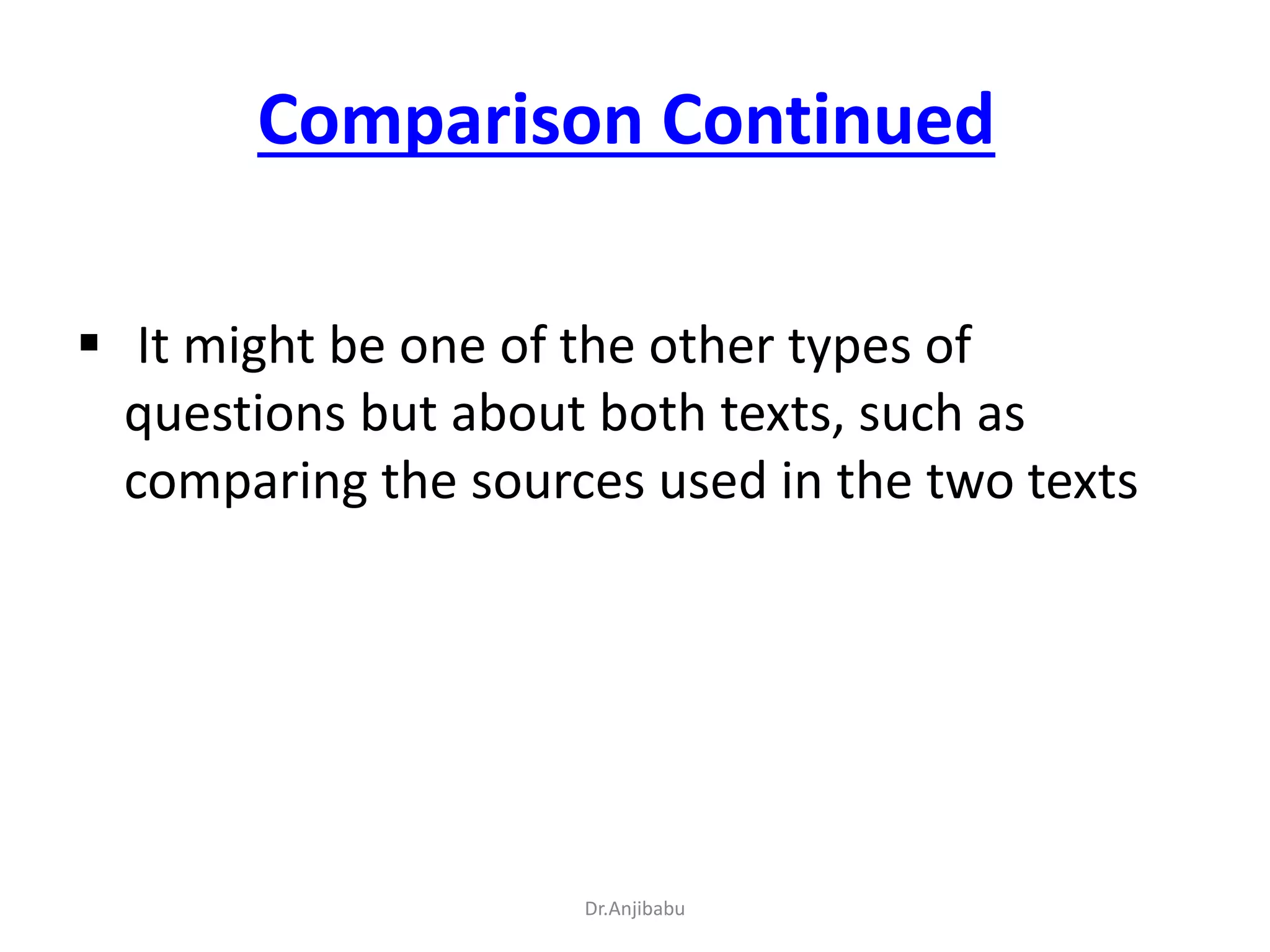 Comparison Continued

▪ It might be one of the other types of questions but about both texts, such as comparing the sources used in the two texts

Dr.Anjibabu